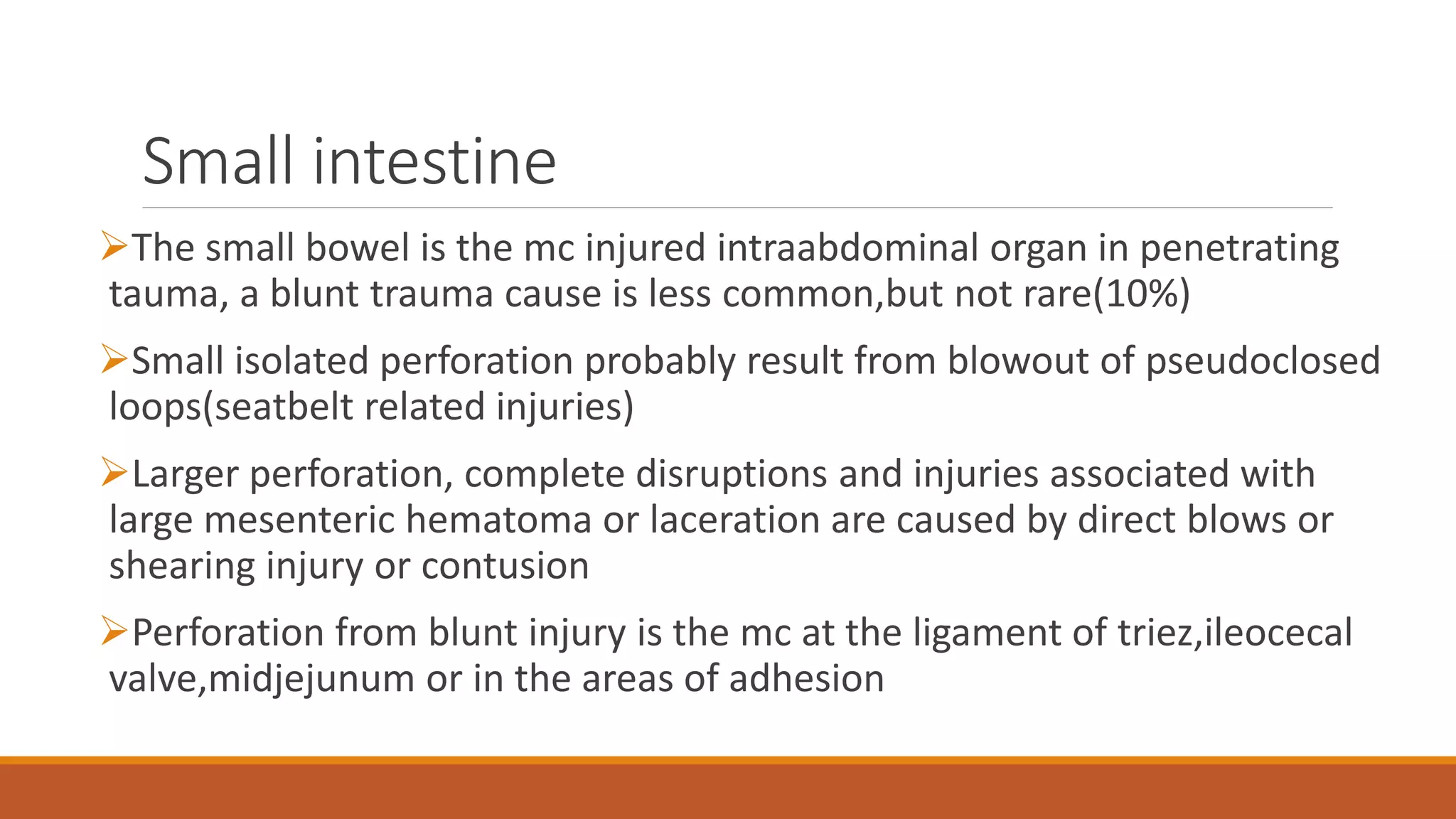 Small intestine

➢The small bowel is the mc injured intraabdominal organ in penetrating tauma, a blunt trauma cause is less common,but not rare(10%)

➢Small isolated perforation probably result from blowout of pseudoclosed loops(seatbelt related injuries)

➢Larger perforation, complete disruptions and injuries associated with large mesenteric hematoma or laceration are caused by direct blows or shearing injury or contusion

➢Perforation from blunt injury is the mc at the ligament of triez,ileocecal valve,midjejunum or in the areas of adhesion